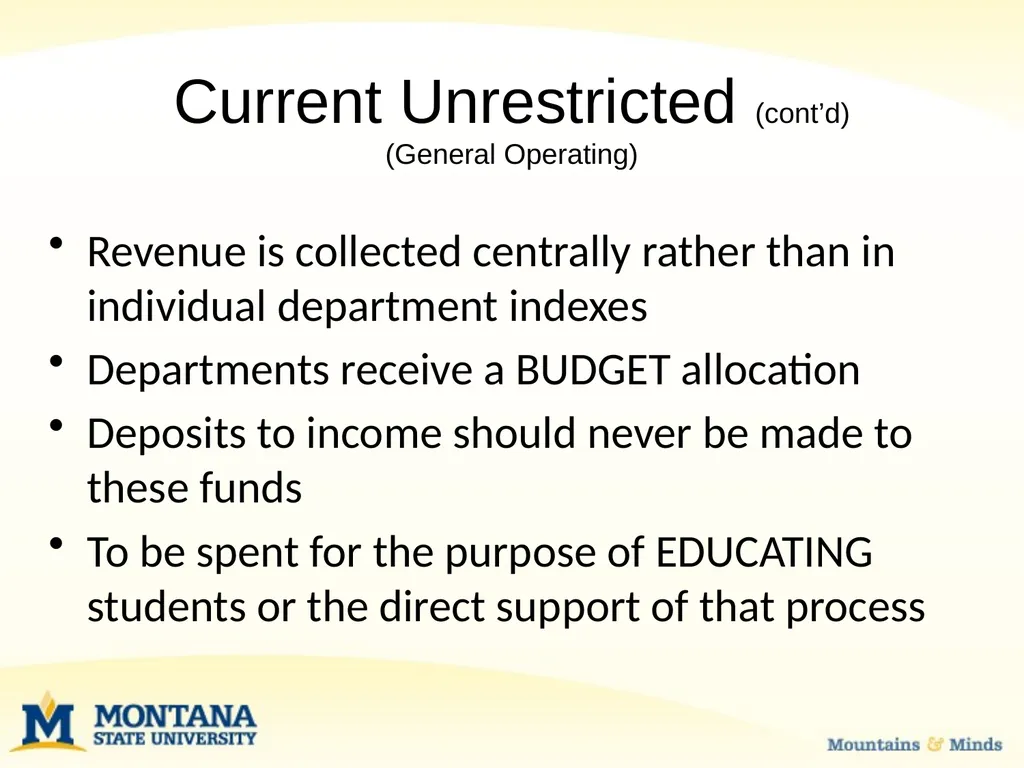 Current Unrestricted (cont'd)
(General Operating)

• Revenue is collected centrally rather than in individual department indexes
• Departments receive a BUDGET allocation
• Deposits to income should never be made to these funds
• To be spent for the purpose of EDUCATING students or the direct support of that process

M MONTANA STATE UNIVERSITY

Mountains & Minds